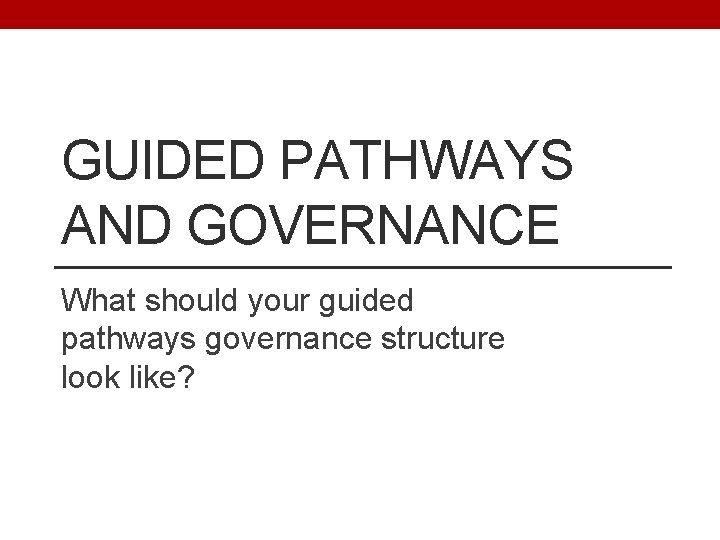 GUIDED PATHWAYS AND GOVERNANCE

What should your guided pathways governance structure look like?